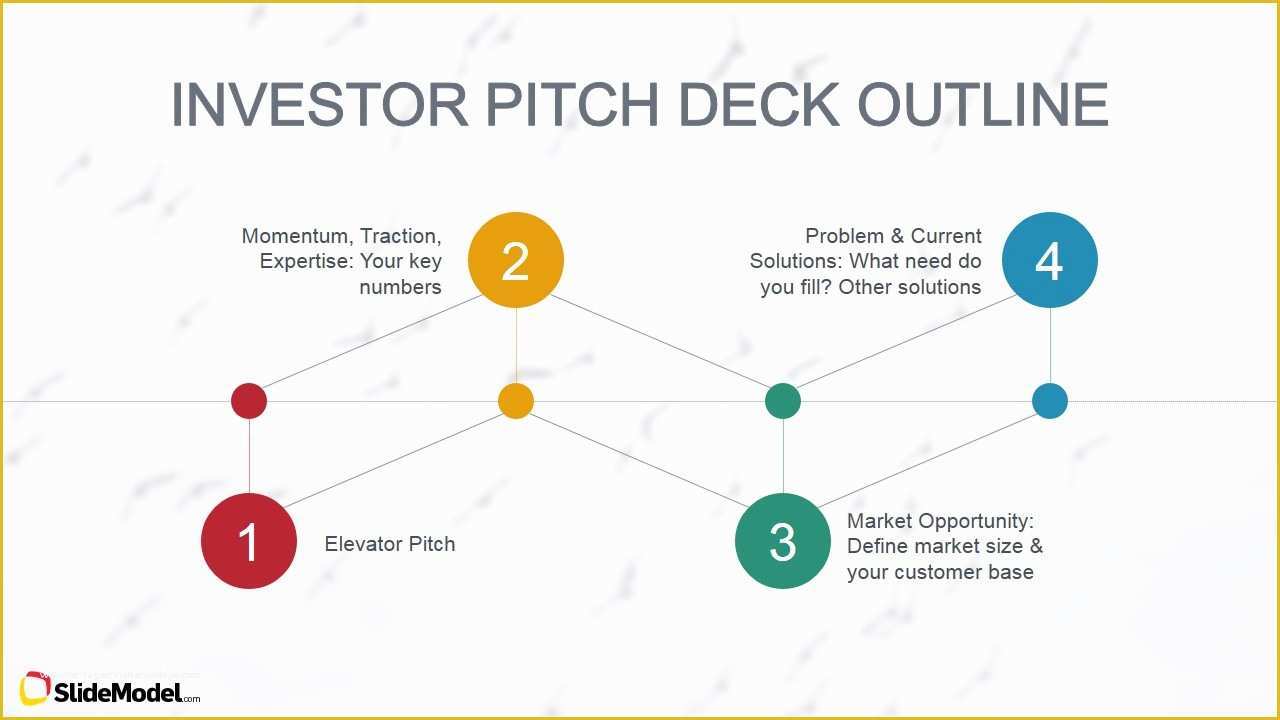 INVESTOR PITCH DECK OUTLINE

Momentum, Traction, Expertise: Your key numbers

2

Problem & Current Solutions: What need do you fill? Other solutions

4

1

Elevator Pitch

3

Market Opportunity: Define market size & your customer base

SlideModel.com